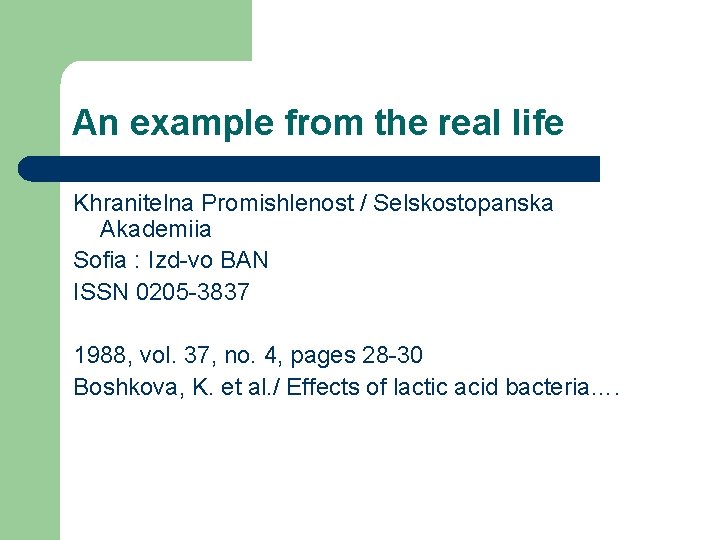 An example from the real life

Khranitelna Promishlenost / Selskostopanska Akademiia

Sofia : Izd-vo BAN

ISSN 0205-3837

1988, vol. 37, no. 4, pages 28-30

Boshkova, K. et al./ Effects of lactic acid bacteria….